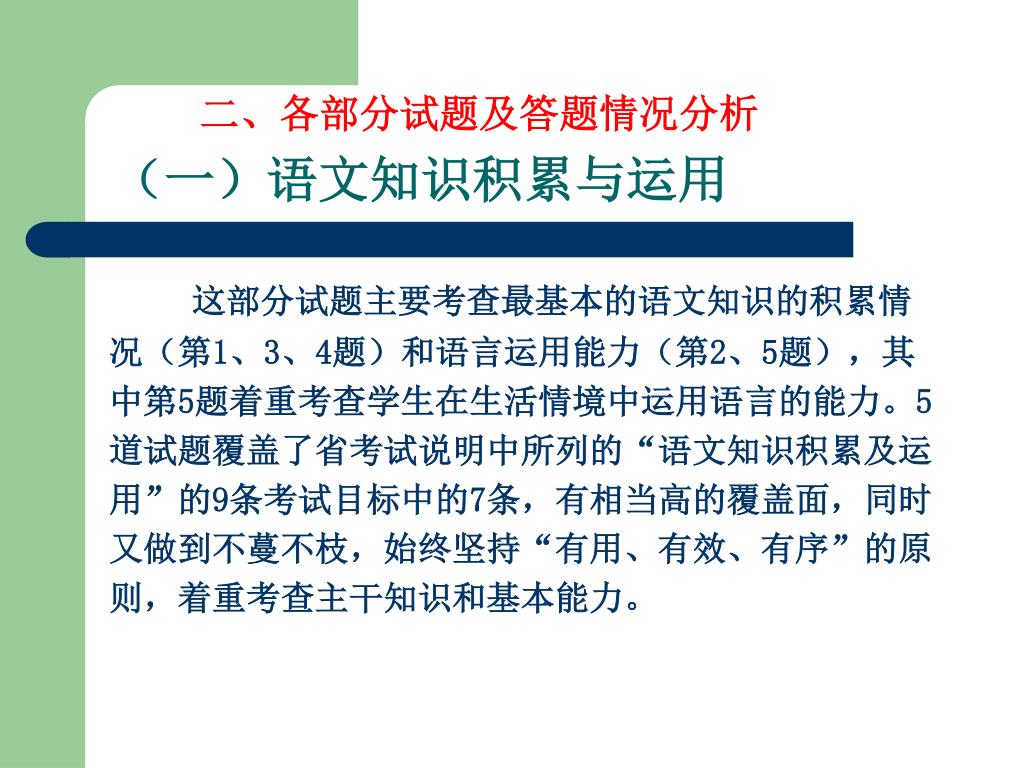 二、各部分试题及答题情况分析

（一）语文知识积累与运用

这部分试题主要考查最基本的语文知识的积累情况（第1、3、4题）和语言运用能力（第2、5题），其中第5题着重考查学生在生活情境中运用语言的能力。5道试题覆盖了省考试说明中所列的“语文知识积累及运用”的9条考试目标中的7条，有相当高的覆盖面，同时又做到不蔓不枝，始终坚持“有用、有效、有序”的原则，着重考查主干知识和基本能力。